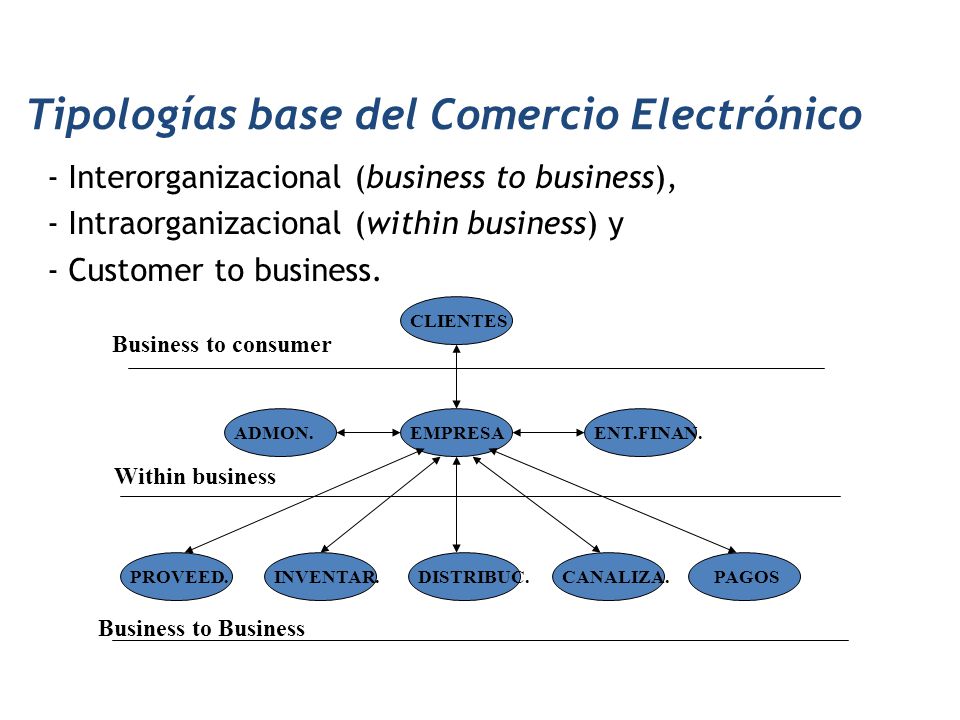 Tipologías base del Comercio Electrónico

- Interorganizacional (business to business),
- Intraorganizacional (within business) y
- Customer to business.

CLIENTES

Business to consumer

ADMON.

EMPRESA

ENT.FINAN.

Within business

PROVEED.

INVENTAR.

DISTRIBUC.

CANALIZA.

PAGOS

Business to Business